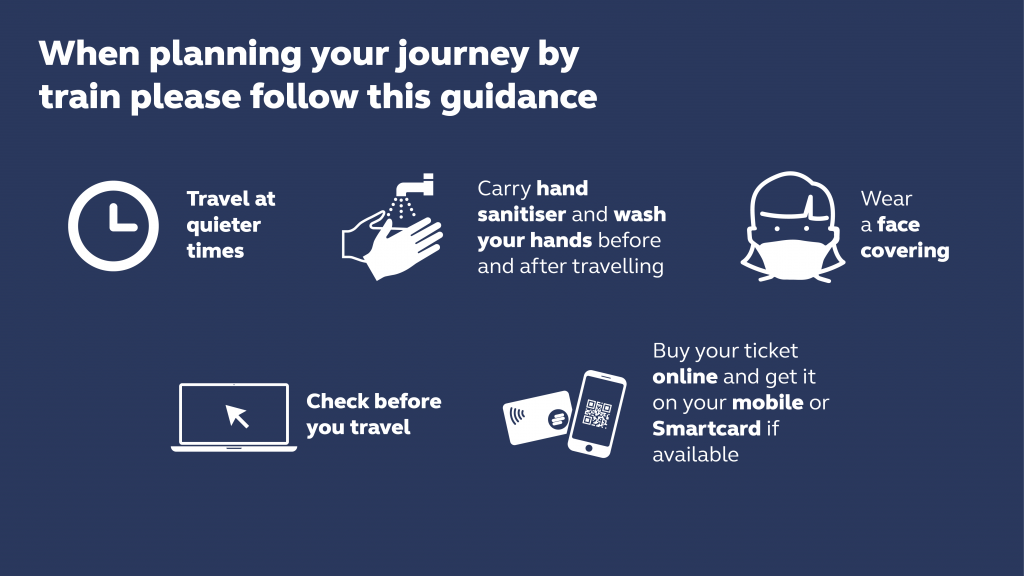 When planning your journey by train please follow this guidance

Travel at quieter times

Carry hand sanitiser and wash your hands before and after travelling

Wear a face covering

Check before you travel

Buy your ticket online and get it on your mobile or Smartcard if available